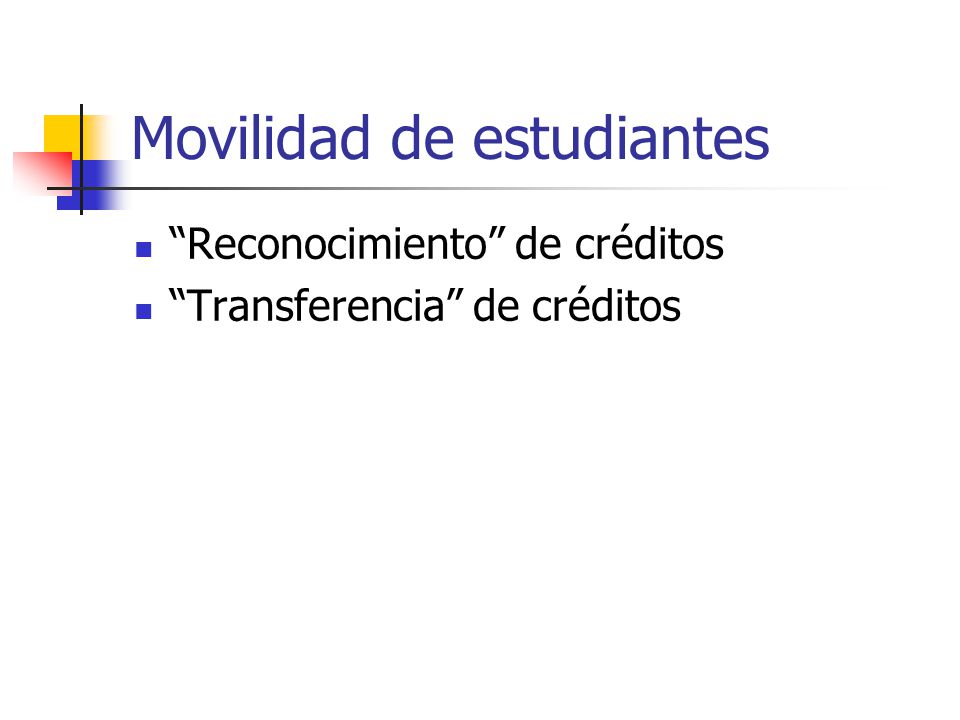 Movilidad de estudiantes

- “Reconocimiento” de créditos
- “Transferencia” de créditos